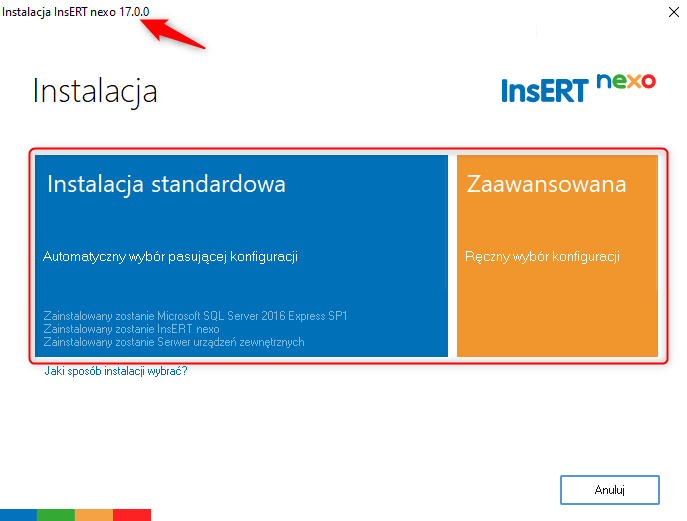 Instalacja InsERT nexo 17.0.0

Instalacja

InsERT nexo

Instalacja standardowa

Automatyczny wybór pasującej konfiguracji

Zainstalowany zostanie Microsoft SQL Server 2016 Express SP1
Zainstalowany zostanie InsERT nexo
Zainstalowany zostanie Serwer urządzeń zewnętrznych

Zaawansowana

Ręczny wybór konfiguracji

Jaki sposób instalacji wybrać?

Anuluj